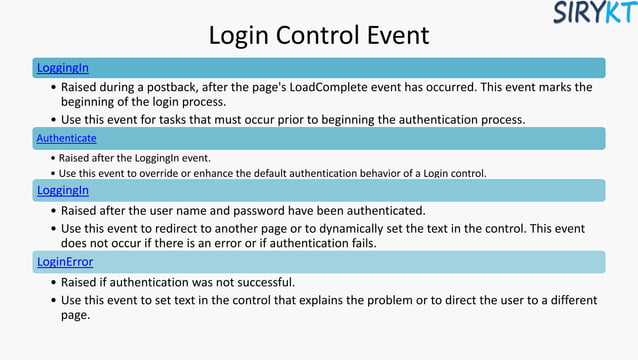 SIRYKT

Login Control Event

LoggingIn

• Raised during a postback, after the page's LoadComplete event has occurred. This event marks the beginning of the login process.

• Use this event for tasks that must occur prior to beginning the authentication process.

Authenticate

• Raised after the LoggingIn event.

• Use this event to override or enhance the default authentication behavior of a Login control.

LoggingIn

• Raised after the user name and password have been authenticated.

• Use this event to redirect to another page or to dynamically set the text in the control. This event does not occur if there is an error or if authentication fails.

LoginError

• Raised if authentication was not successful.

• Use this event to set text in the control that explains the problem or to direct the user to a different page.